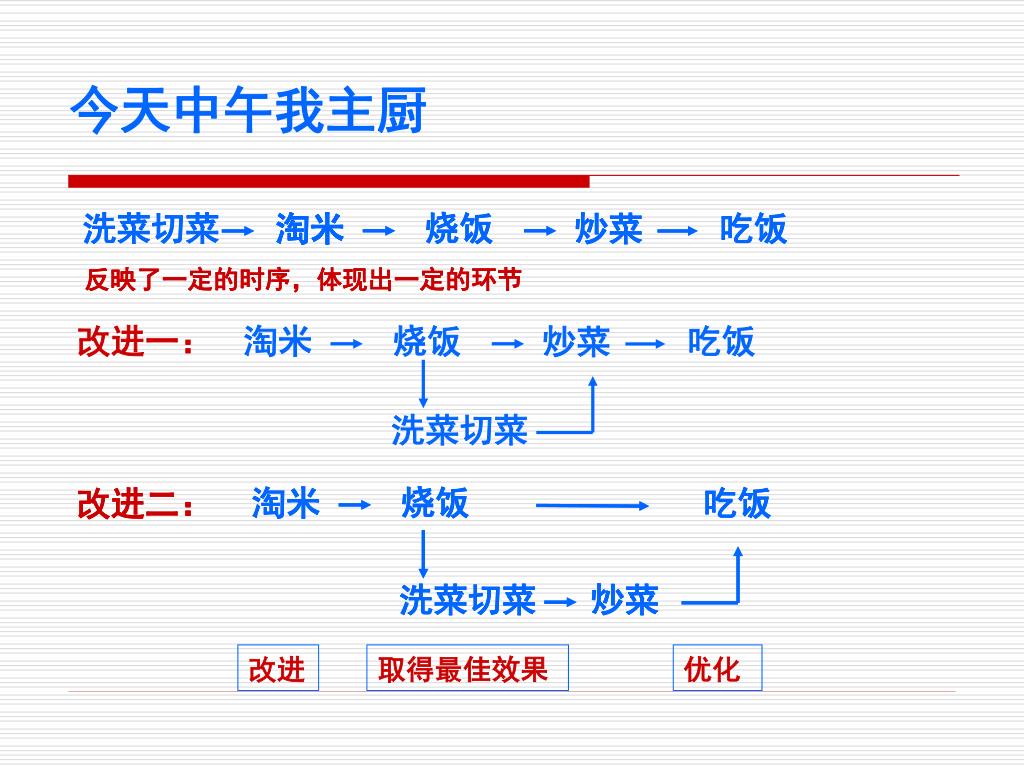 今天中午我主厨

洗菜切菜 → 淘米 → 烧饭 → 炒菜 → 吃饭

反映了一定的时序，体现出一定的环节

改进一： 淘米 → 烧饭 → 炒菜 → 吃饭

洗菜切菜

改进二： 淘米 → 烧饭 → 吃饭

洗菜切菜 → 炒菜

改进

取得最佳效果

优化